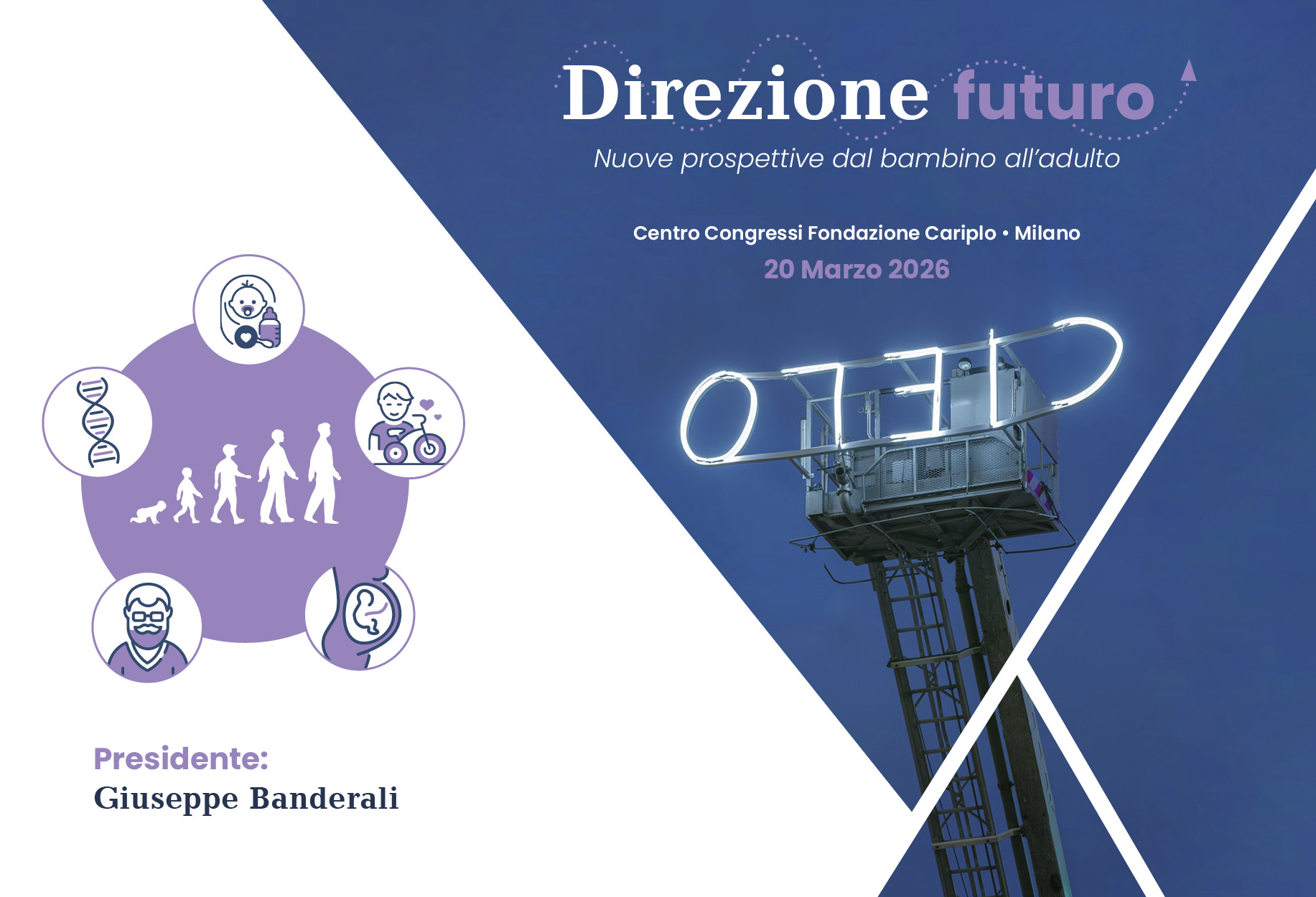 Direzione futuro

Nuove prospettive dal bambino all'adulto

Centro Congressi Fondazione Cariplo • Milano

20 Marzo 2026

Presidente:
Giuseppe Banderali